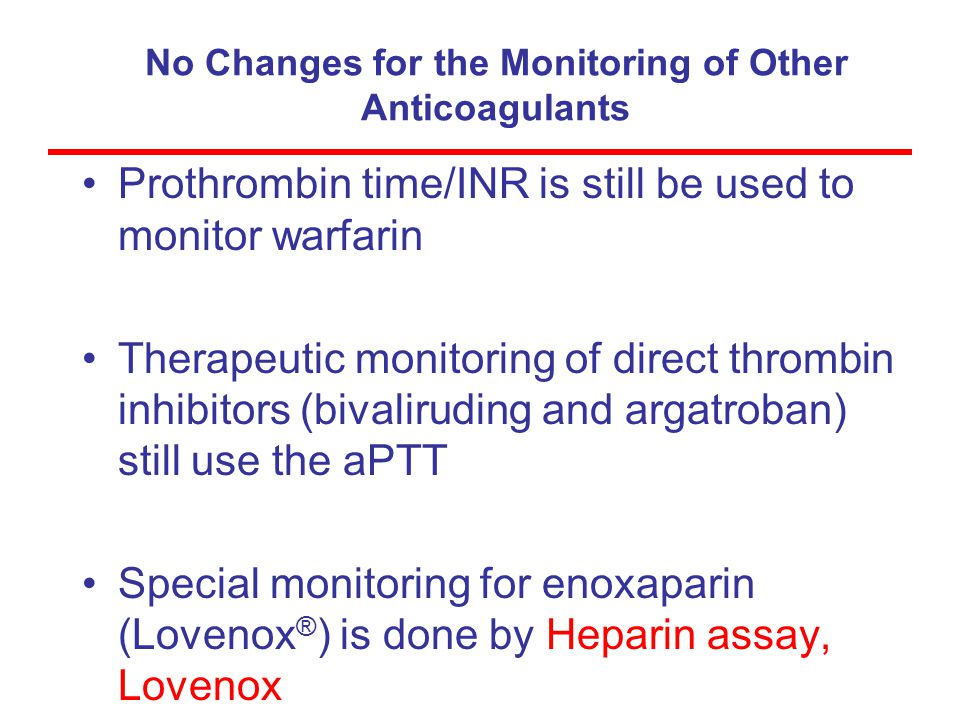 No Changes for the Monitoring of Other Anticoagulants

• Prothrombin time/INR is still be used to monitor warfarin

• Therapeutic monitoring of direct thrombin inhibitors (bivaliruding and argatroban) still use the aPTT

• Special monitoring for enoxaparin (Lovenox®) is done by Heparin assay, Lovenox